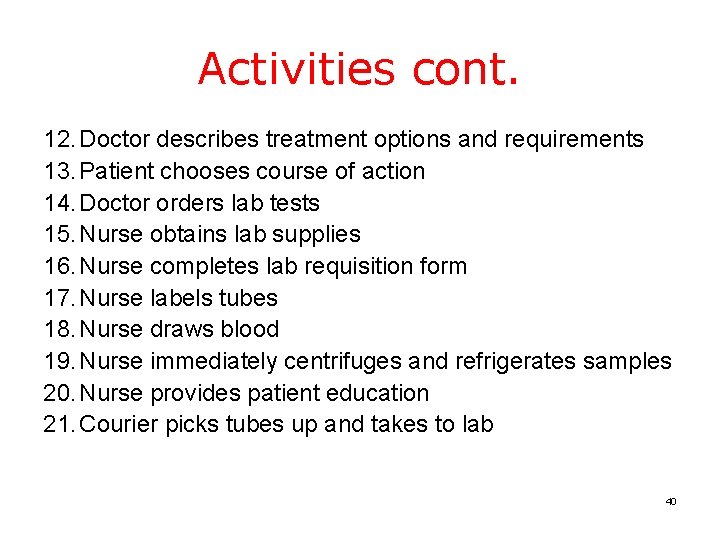 Activities cont.

12. Doctor describes treatment options and requirements
13. Patient chooses course of action
14. Doctor orders lab tests
15. Nurse obtains lab supplies
16. Nurse completes lab requisition form
17. Nurse labels tubes
18. Nurse draws blood
19. Nurse immediately centrifuges and refrigerates samples
20. Nurse provides patient education
21. Courier picks tubes up and takes to lab

40